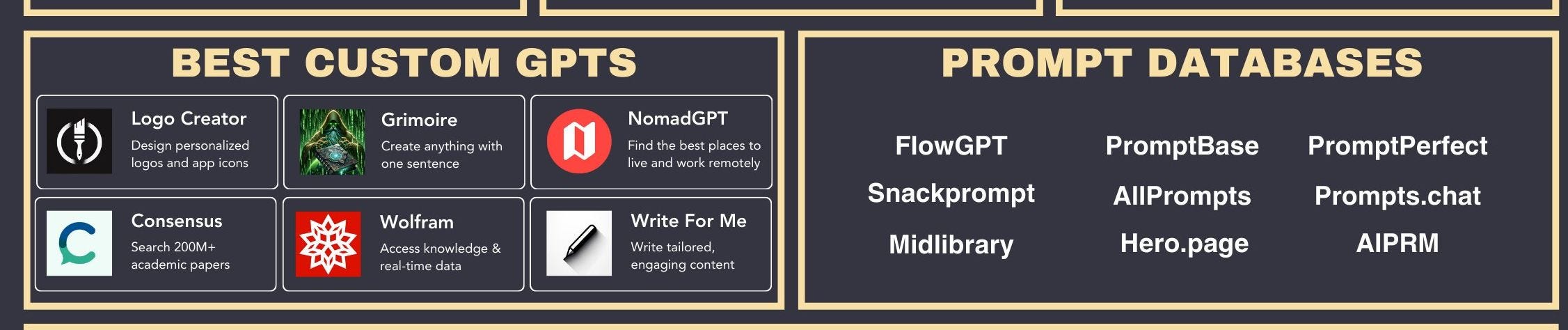 BEST CUSTOM GPTS

Logo Creator
Design personalized logos and app icons

Grimoire
Create anything with one sentence

NomadGPT
Find the best places to live and work remotely

Consensus
Search 200M+ academic papers

Wolfram
Access knowledge & real-time data

Write For Me
Write tailored, engaging content

PROMPT DATABASES

FlowGPT
PromptBase
PromptPerfect

Snackprompt
AllPrompts
Prompts.chat

Midlibrary
Hero.page
AIPRM